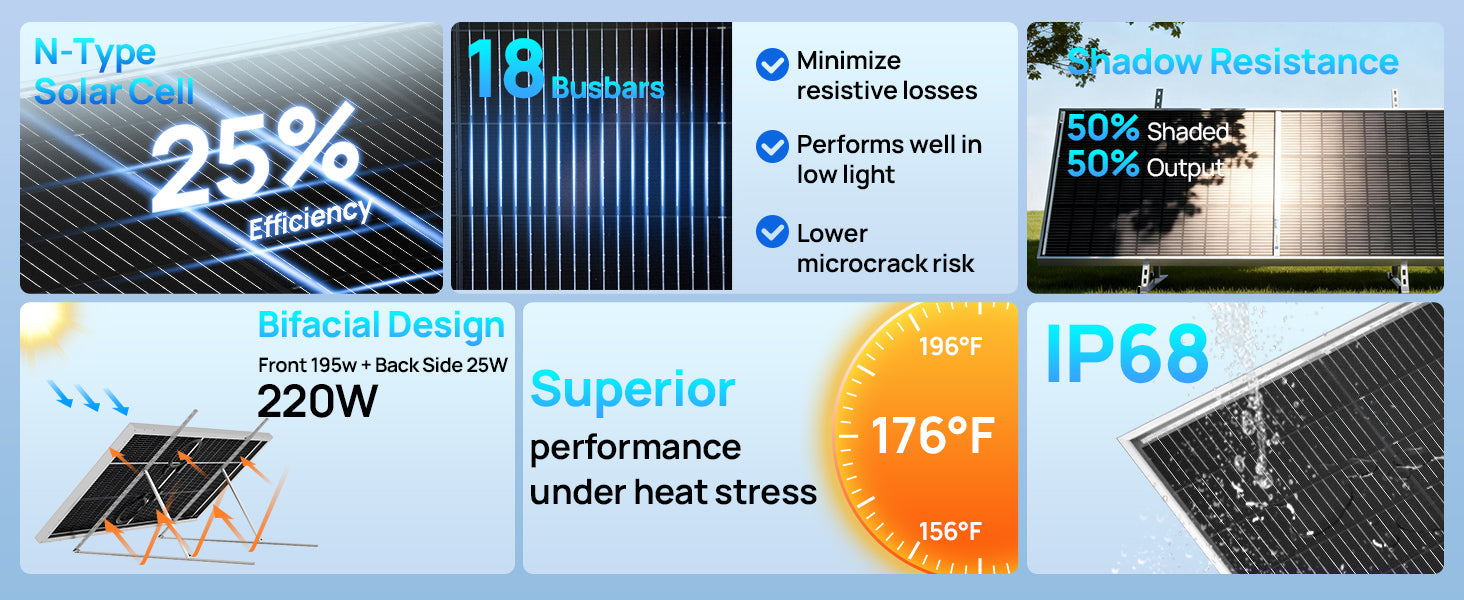 N-Type Solar Cell

25%

Efficiency

18 Busbars

Minimize resistive losses

Performs well in low light

Lower microcrack risk

Shadow Resistance

50% Shaded
50% Output

Bifacial Design

Front 195w + Back Side 25W

220W

Superior performance under heat stress

196°F

176°F

156°F

IP68